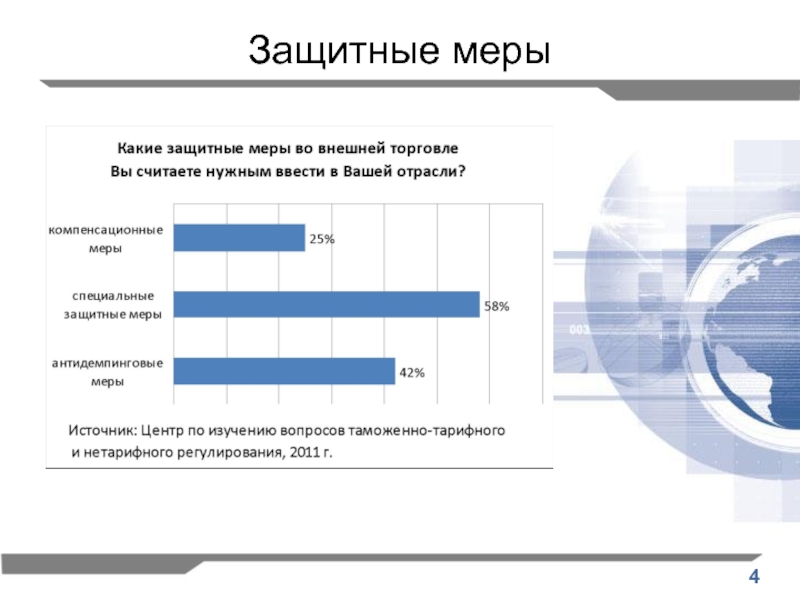 Защитные меры

Какие защитные меры во внешней торговле
Вы считаете нужным ввести в Вашей отрасли?

компенсационные меры

25%

специальные защитные меры

58%

антидемпинговые меры

42%

Источник: Центр по изучению вопросов таможенно-тарифного и нетарифного регулирования, 2011 г.

003

4